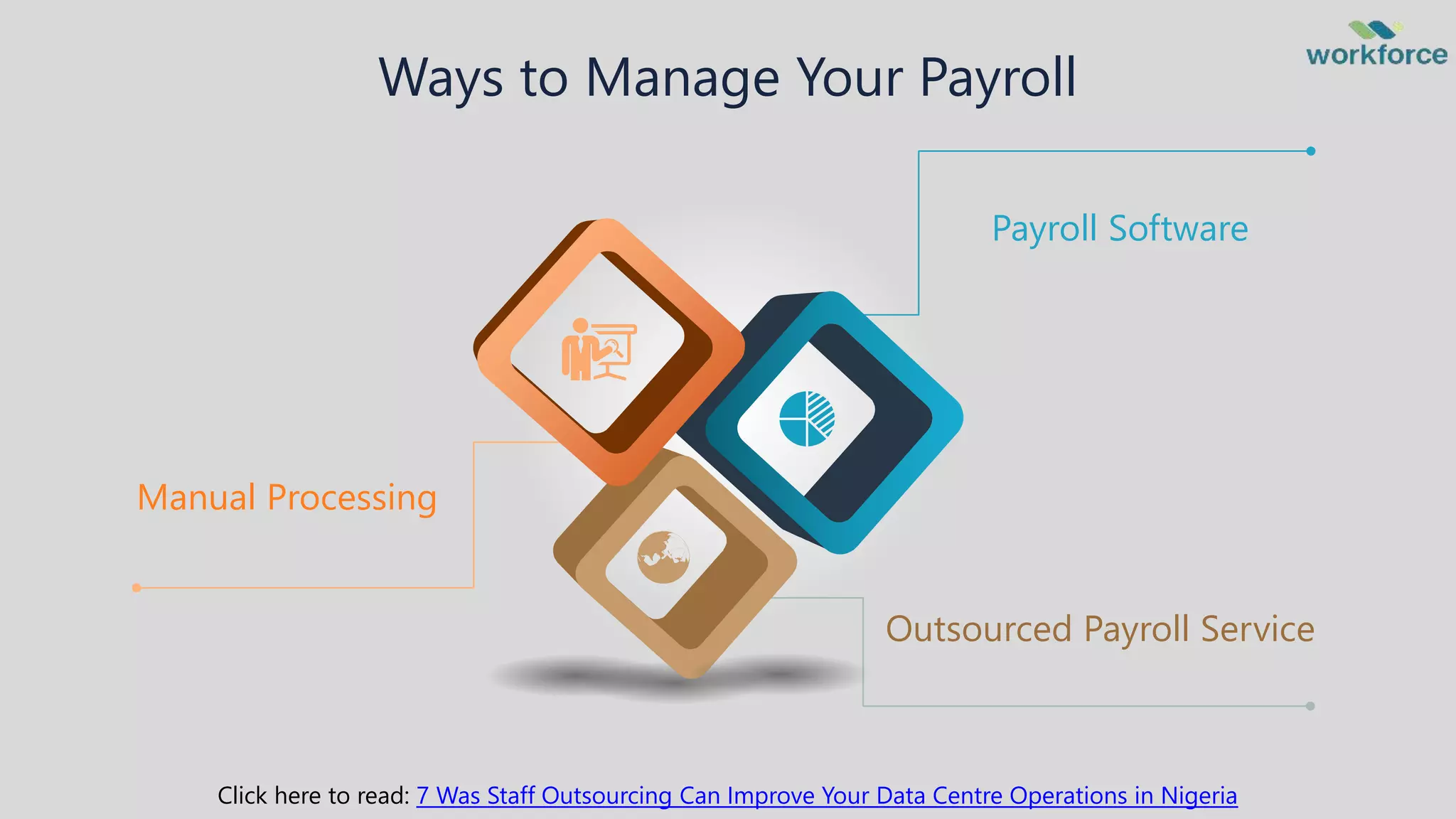 workforce

Ways to Manage Your Payroll

Payroll Software

Manual Processing

Outsourced Payroll Service

Click here to read: 7 Was Staff Outsourcing Can Improve Your Data Centre Operations in Nigeria